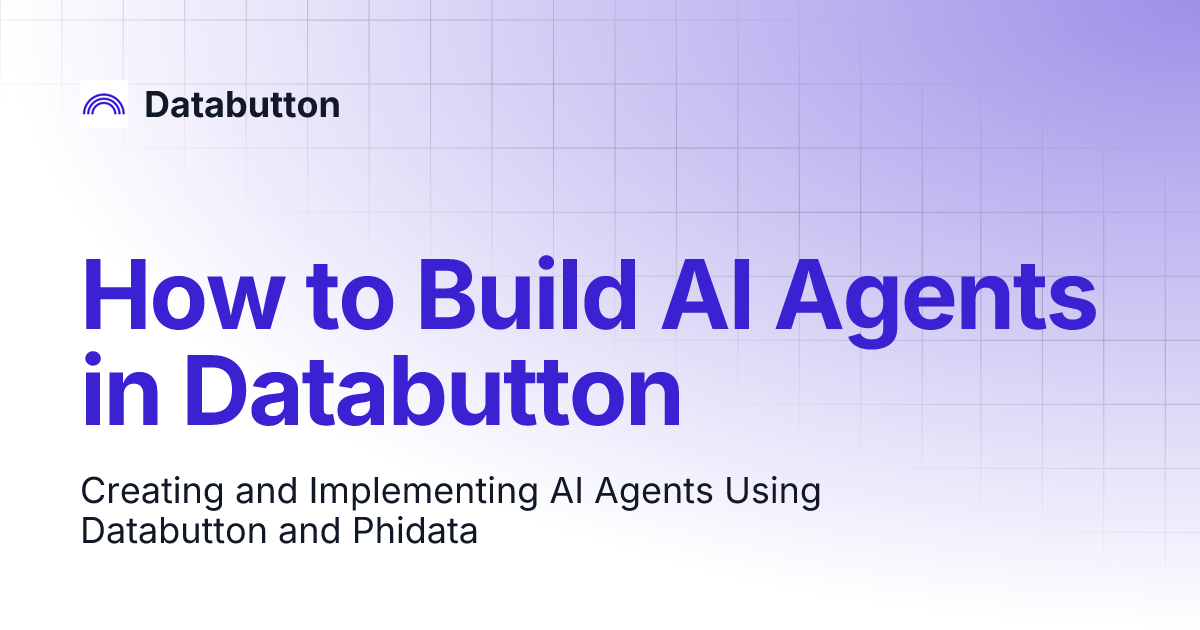 Databutton

How to Build AI Agents in Databutton

Creating and Implementing AI Agents Using Databutton and Phidata